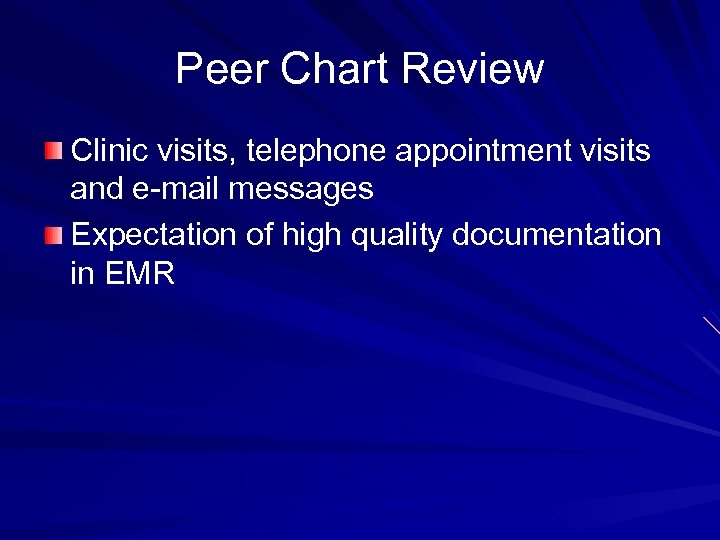 Peer Chart Review

Clinic visits, telephone appointment visits and e-mail messages

Expectation of high quality documentation in EMR